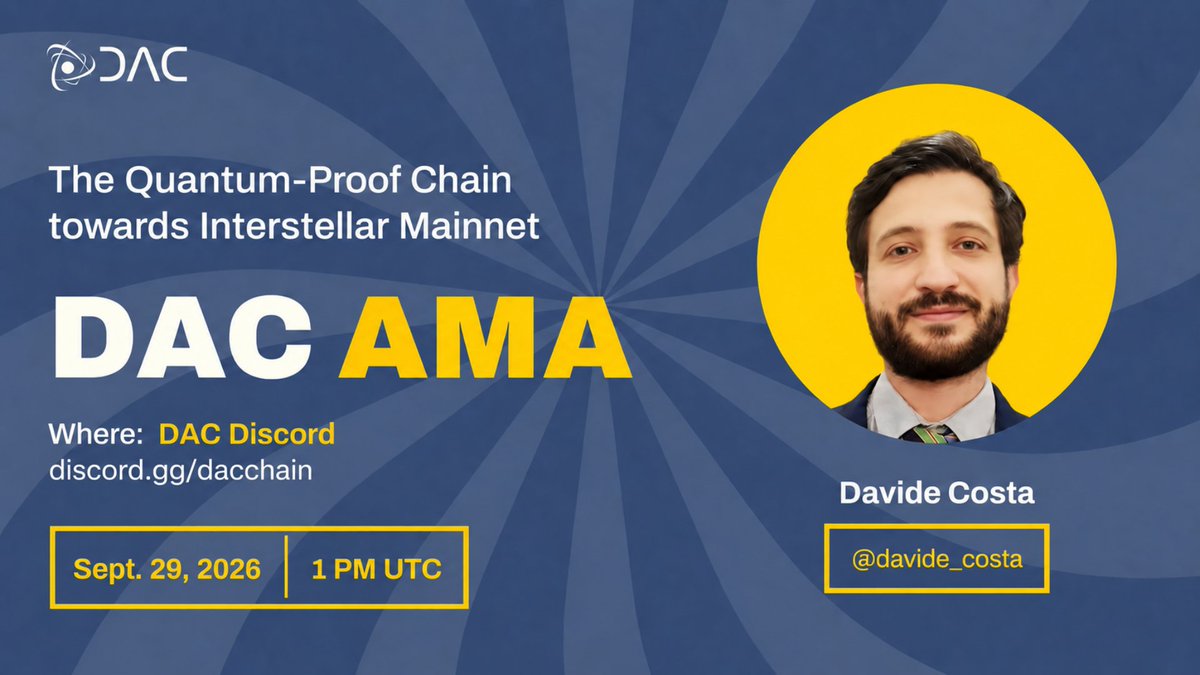 DAC

The Quantum-Proof Chain towards Interstellar Mainnet

DAC AMA

Where: DAC Discord
discord.gg/dacchain

Sept. 29, 2026 | 1 PM UTC

Davide Costa

@davide_costa